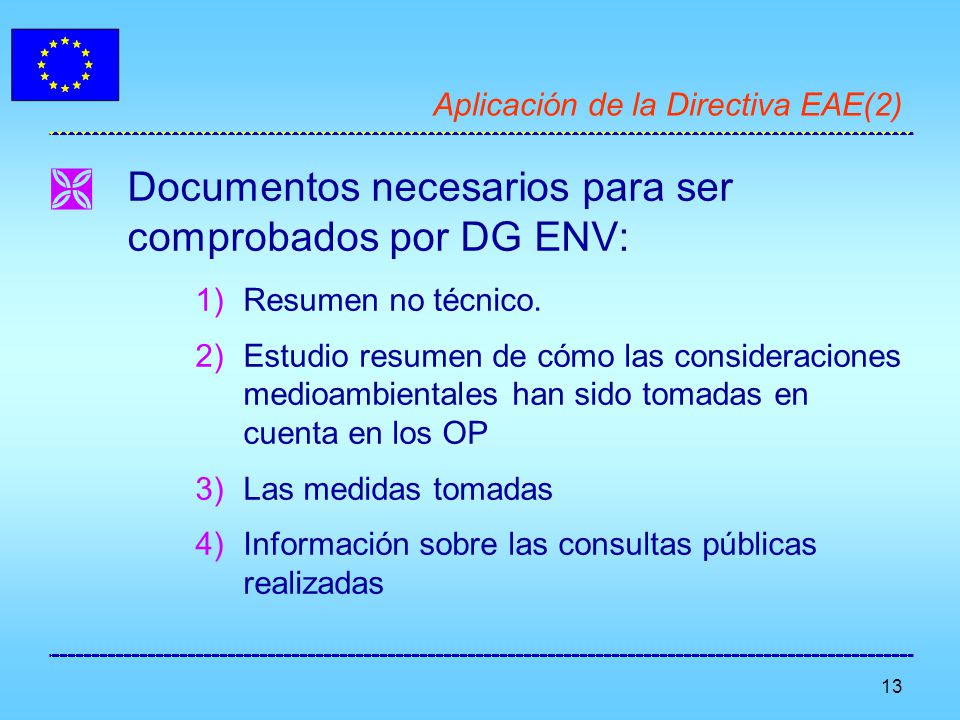 Aplicación de la Directiva EAE(2)

Documentos necesarios para ser comprobados por DG ENV:

1) Resumen no técnico.

2) Estudio resumen de cómo las consideraciones medioambientales han sido tomadas en cuenta en los OP

3) Las medidas tomadas

4) Información sobre las consultas públicas realizadas

13